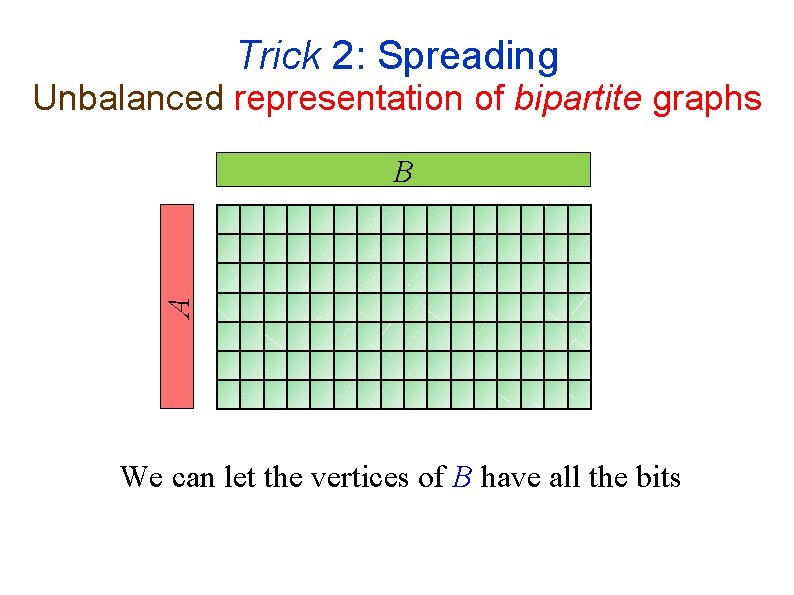 Trick 2: Spreading
Unbalanced representation of bipartite graphs

$B$

$A$

We can let the vertices of $B$ have all the bits